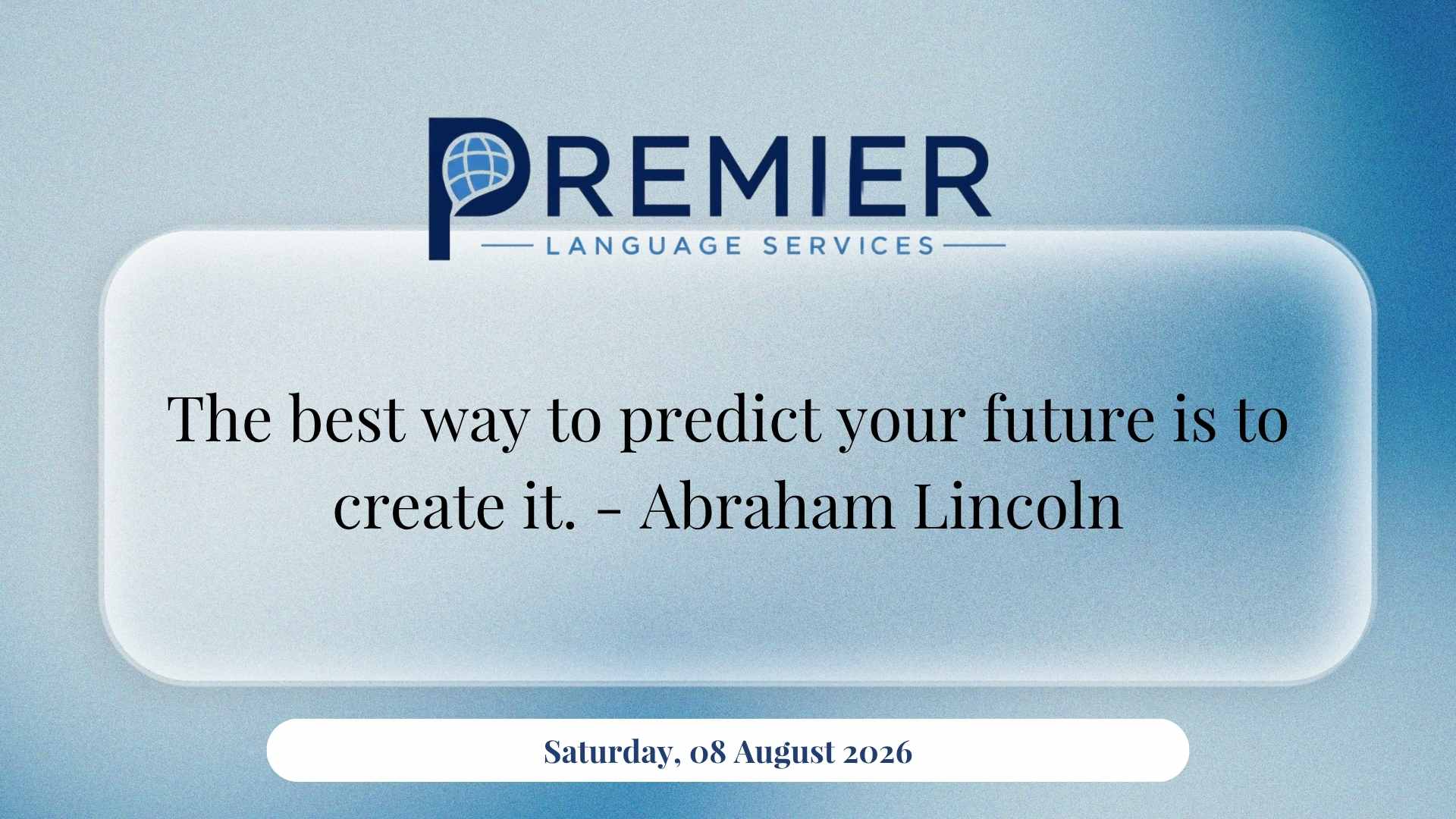 PREMIER
LANGUAGE SERVICES

The best way to predict your future is to create it. - Abraham Lincoln

Saturday, 08 August 2026